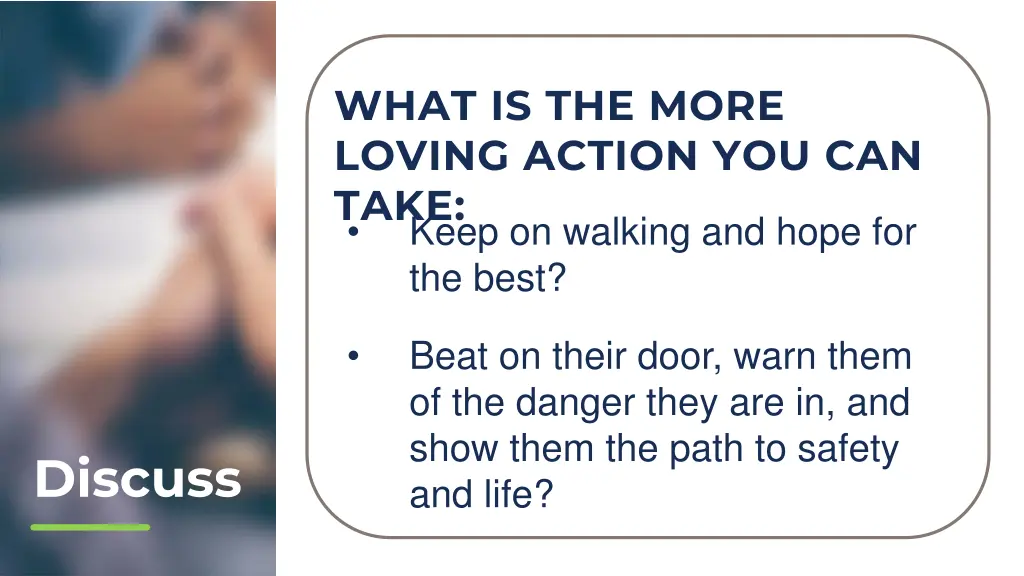 WHAT IS THE MORE LOVING ACTION YOU CAN TAKE:

• Keep on walking and hope for the best?

• Beat on their door, warn them of the danger they are in, and show them the path to safety and life?

Discuss